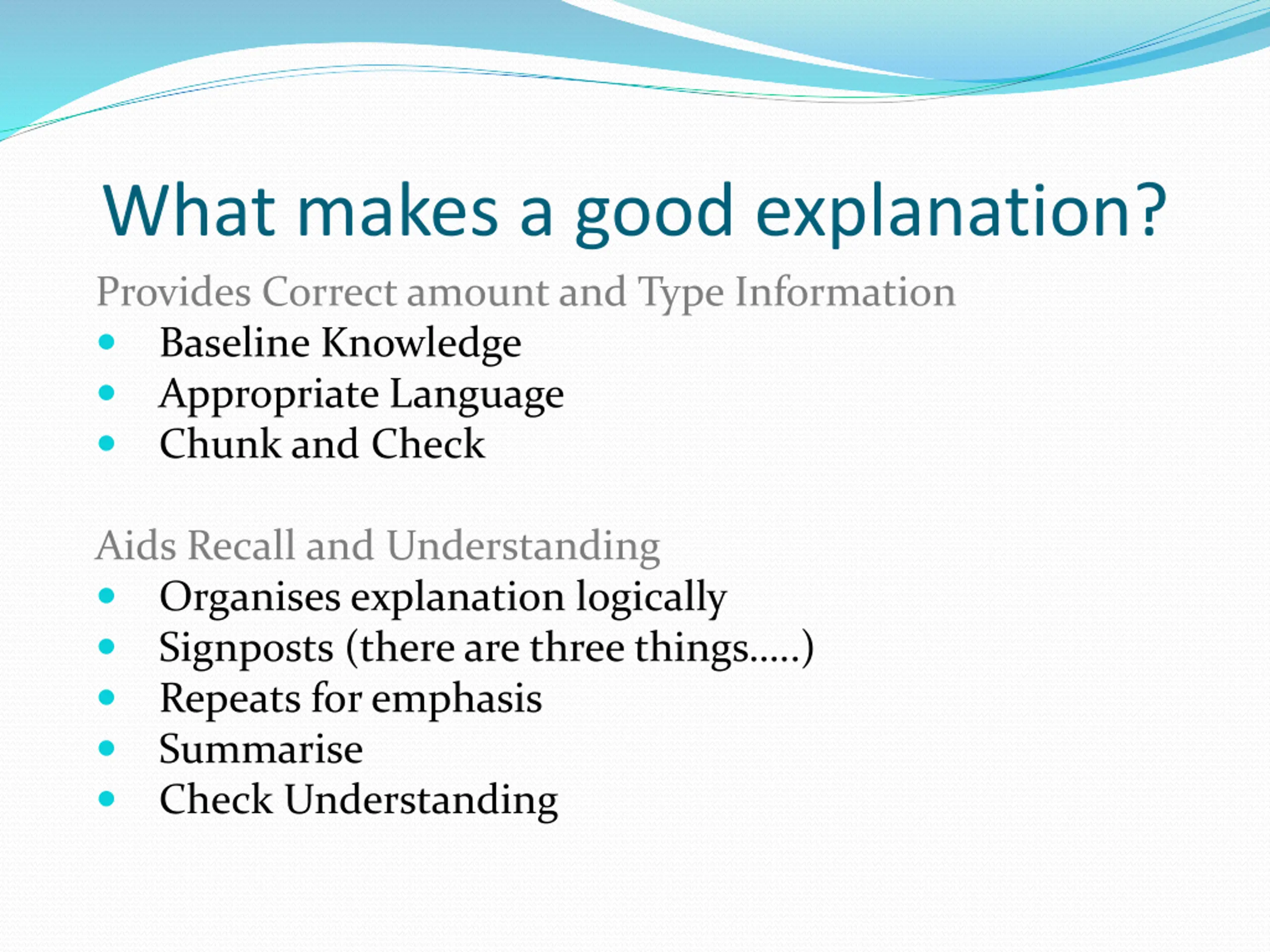 What makes a good explanation?

Provides Correct amount and Type Information

- Baseline Knowledge
- Appropriate Language
- Chunk and Check

Aids Recall and Understanding

- Organises explanation logically
- Signposts (there are three things…..)
- Repeats for emphasis
- Summarise
- Check Understanding